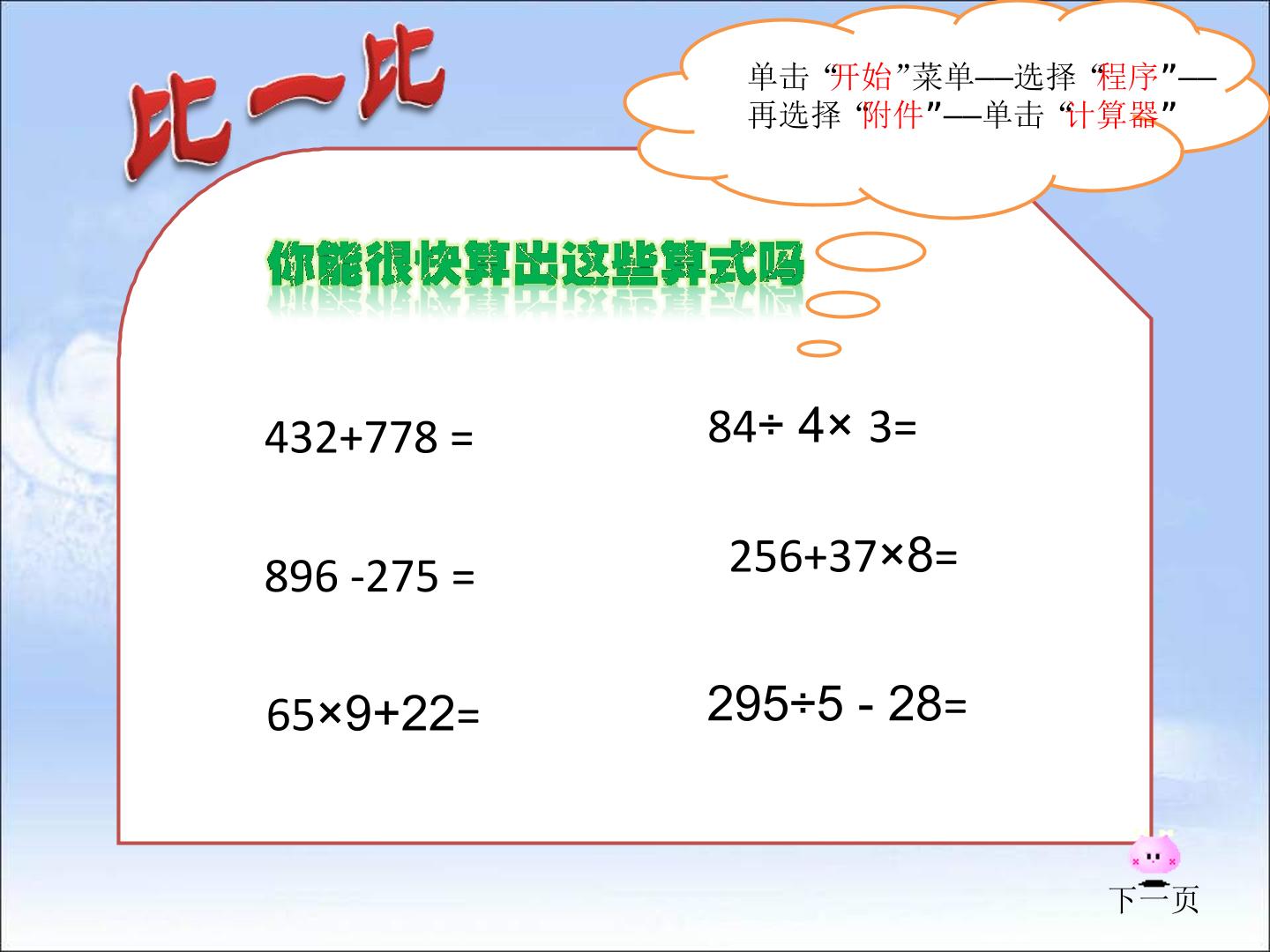 比一比

单击“开始”菜单—选择“程序”—再选择“附件”—单击“计算器”

你能很快算出这些算式吗

$432+778=$

$896-275=$

$65\times9+22=$

$84\div4\times3=$

$256+37\times8=$

$295\div5-28=$

下一页